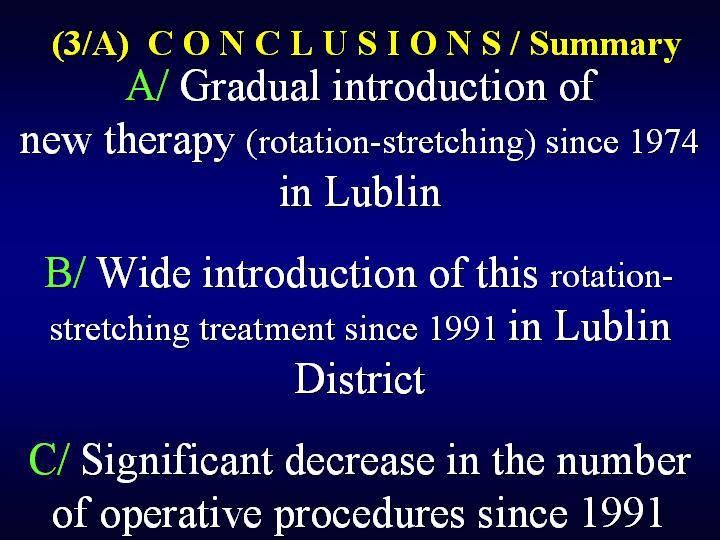 (3/A) C O N C L U S I O N S / Summary

A/ Gradual introduction of new therapy (rotation-stretching) since 1974 in Lublin

B/ Wide introduction of this rotation-stretching treatment since 1991 in Lublin District

C/ Significant decrease in the number of operative procedures since 1991